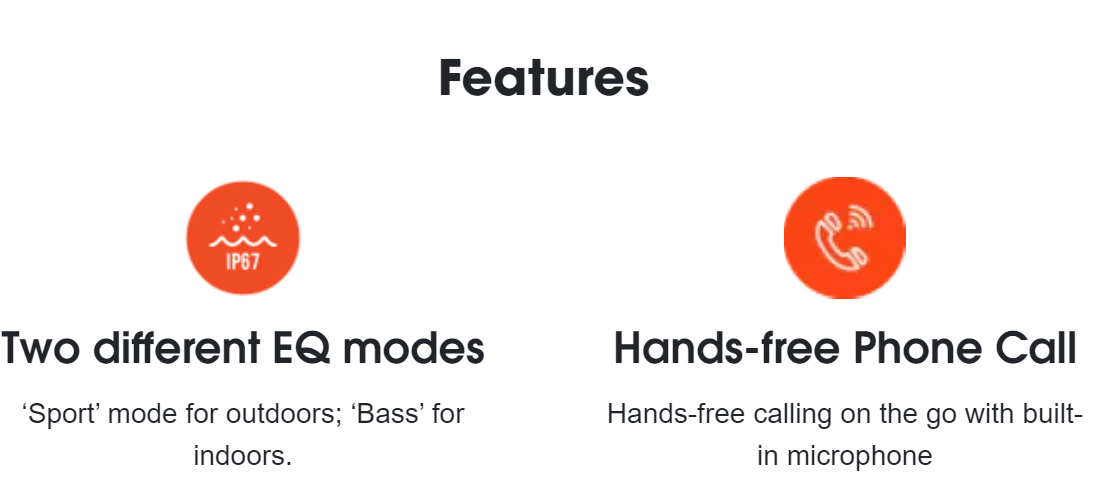 Features

IP67

Two different EQ modes

‘Sport’ mode for outdoors; ‘Bass’ for indoors.

Hands-free Phone Call

Hands-free calling on the go with built-in microphone